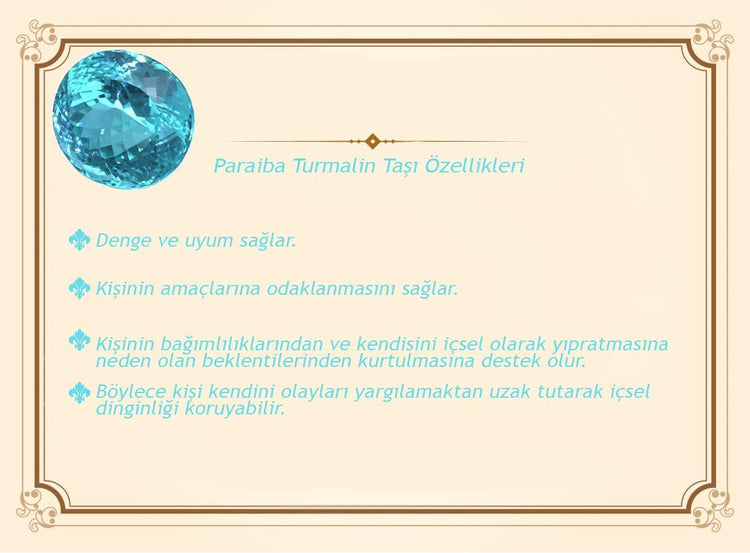 Paraiba Turmalin Taşı Özellikleri

Denge ve uyum sağlar.

Kişinin amaçlarına odaklanmasını sağlar.

Kişinin bağımlılıklarından ve kendisini içsel olarak yıpratmasına neden olan beklentilerinden kurtulmasına destek olur.

Böylece kişi kendini olayları yargılamaktan uzak tutarak içsel dinginliği koruyabilir.